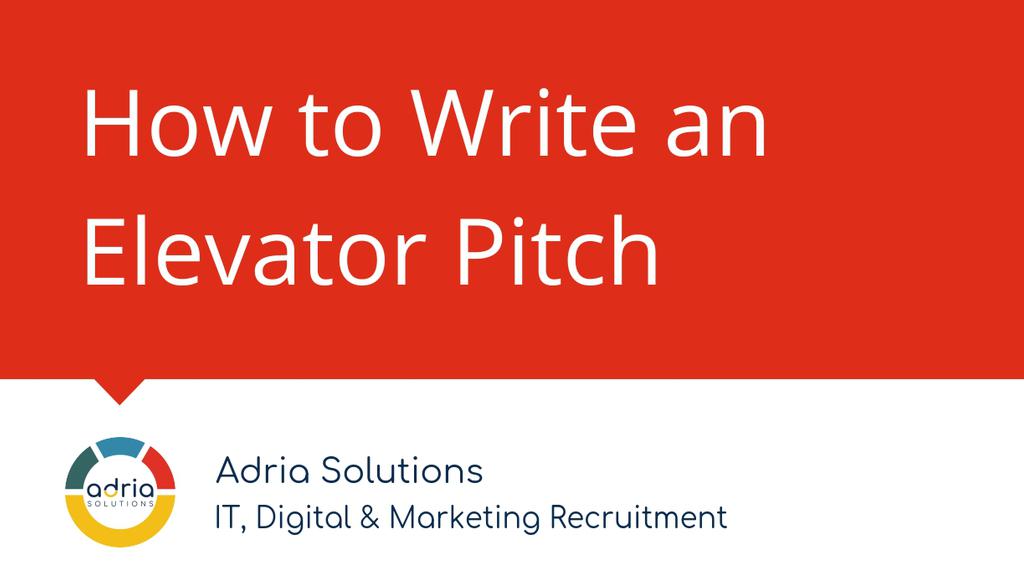 How to Write an Elevator Pitch

adria
SOLUTIONS

Adria Solutions
IT, Digital & Marketing Recruitment